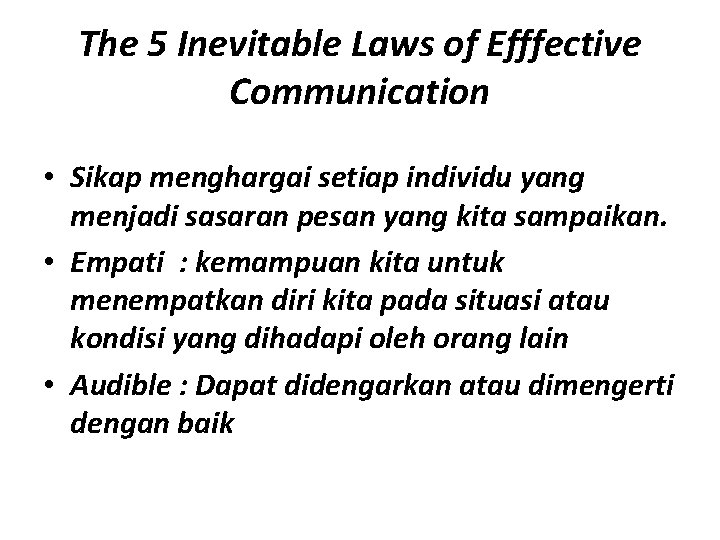 The 5 Inevitable Laws of Efffective Communication

• Sikap menghargai setiap individu yang menjadi sasaran pesan yang kita sampaikan.
• Empati : kemampuan kita untuk menempatkan diri kita pada situasi atau kondisi yang dihadapi oleh orang lain
• Audible : Dapat didengarkan atau dimengerti dengan baik